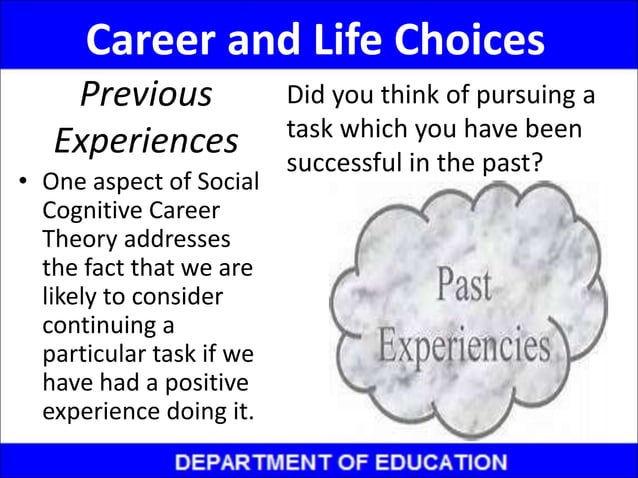 Career and Life Choices

Previous Experiences

• One aspect of Social Cognitive Career Theory addresses the fact that we are likely to consider continuing a particular task if we have had a positive experience doing it.

Did you think of pursuing a task which you have been successful in the past?

Past Experiencies

DEPARTMENT OF EDUCATION